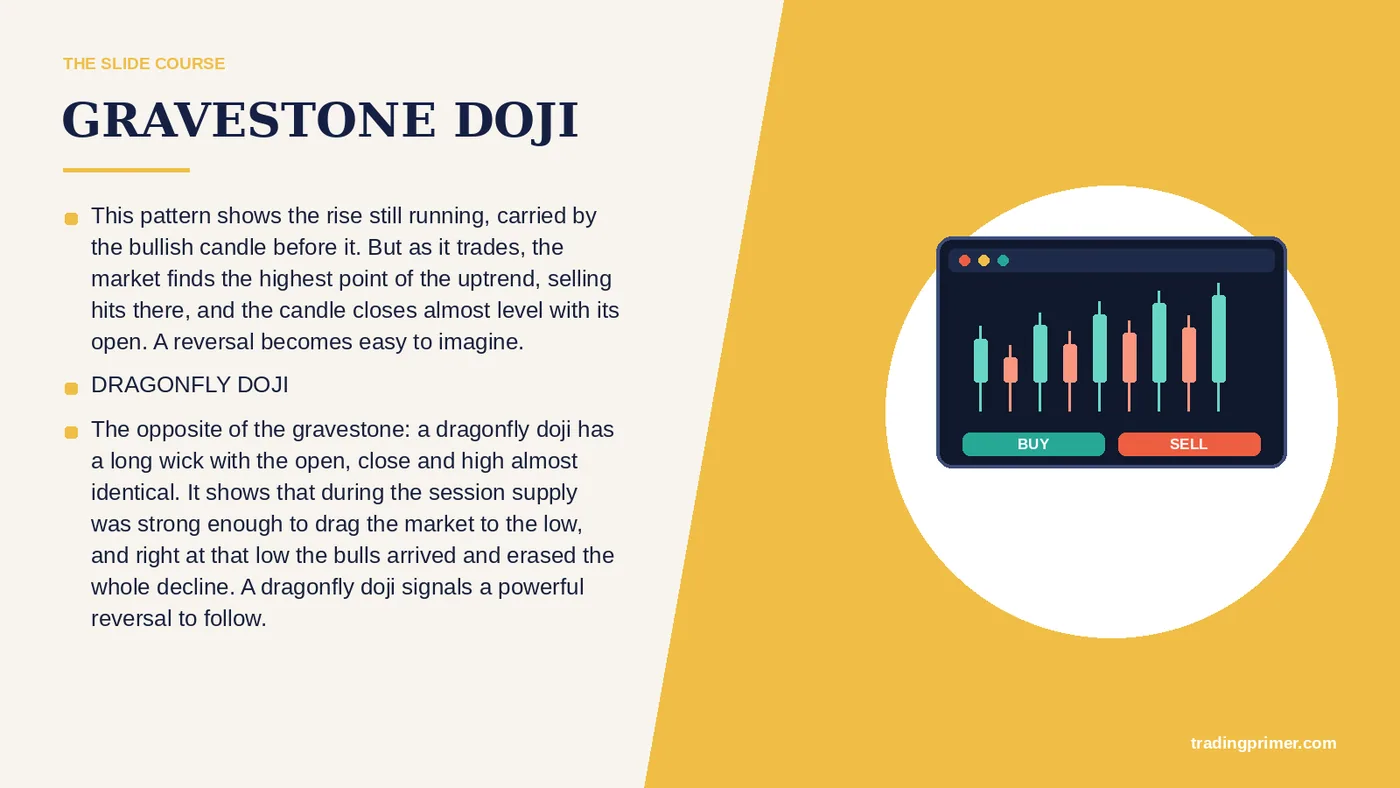 THE SLIDE COURSE

GRAVESTONE DOJI

This pattern shows the rise still running, carried by the bullish candle before it. But as it trades, the market finds the highest point of the uptrend, selling hits there, and the candle closes almost level with its open. A reversal becomes easy to imagine.

DRAGONFLY DOJI

The opposite of the gravestone: a dragonfly doji has a long wick with the open, close and high almost identical. It shows that during the session supply was strong enough to drag the market to the low, and right at that low the bulls arrived and erased the whole decline. A dragonfly doji signals a powerful reversal to follow.

BUY

SELL

tradingprimer.com